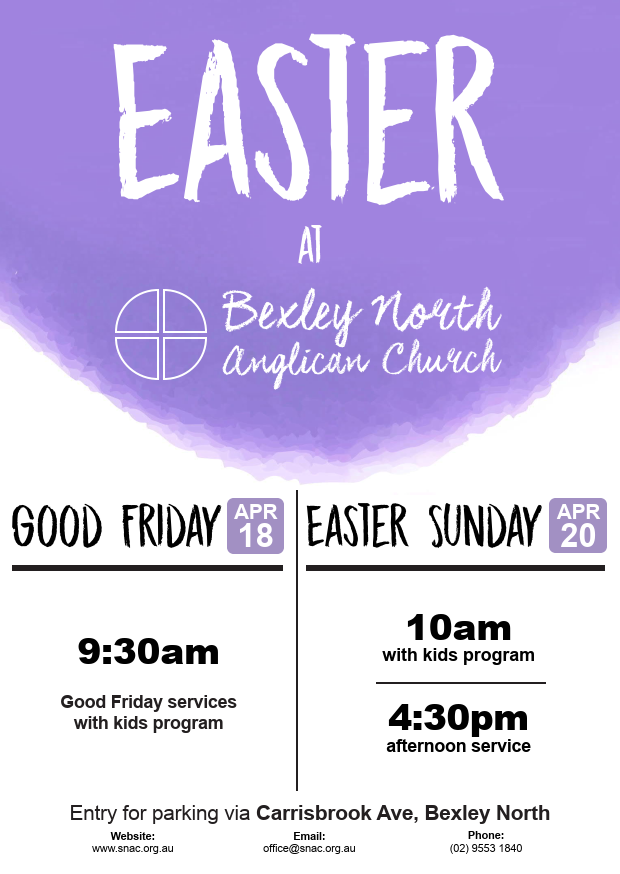 EASTER

AT

Bexley North Anglican Church

GOOD FRIDAY APR 18

9:30am

Good Friday services with kids program

EASTER SUNDAY APR 20

10am
with kids program

4:30pm
afternoon service

Entry for parking via Carrisbrook Ave, Bexley North

Website:
www.snac.org.au

Email:
office@snac.org.au

Phone:
(02) 9553 1840